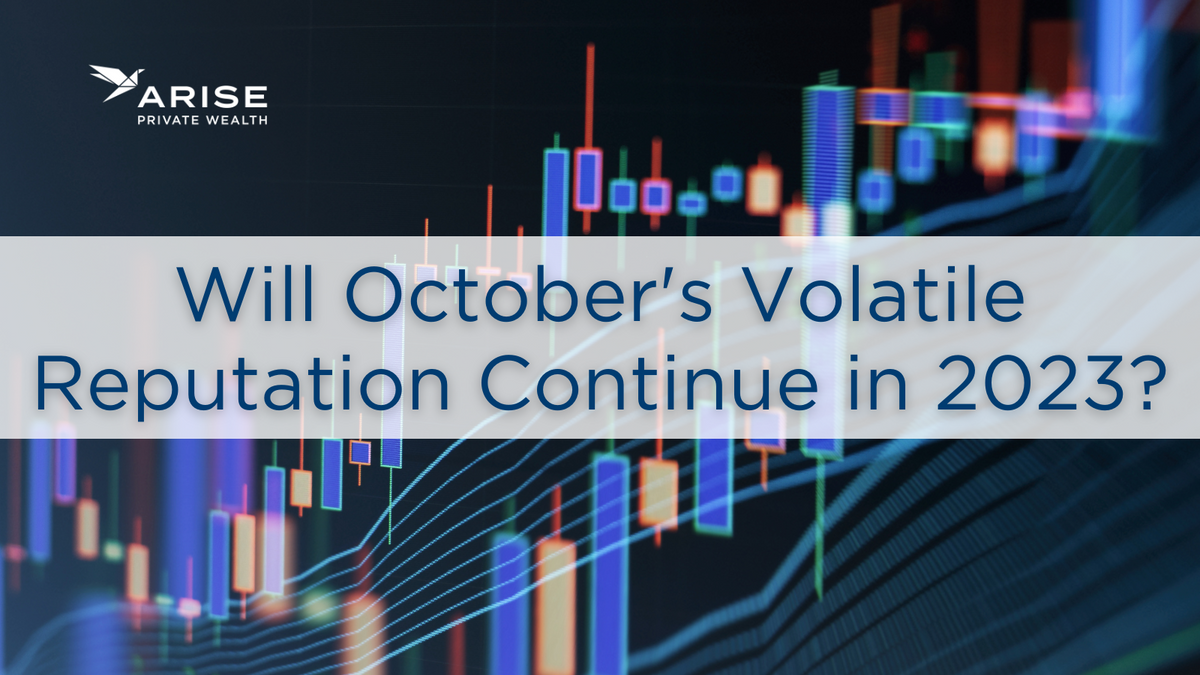 ARISE
PRIVATE WEALTH

Will October's Volatile Reputation Continue in 2023?